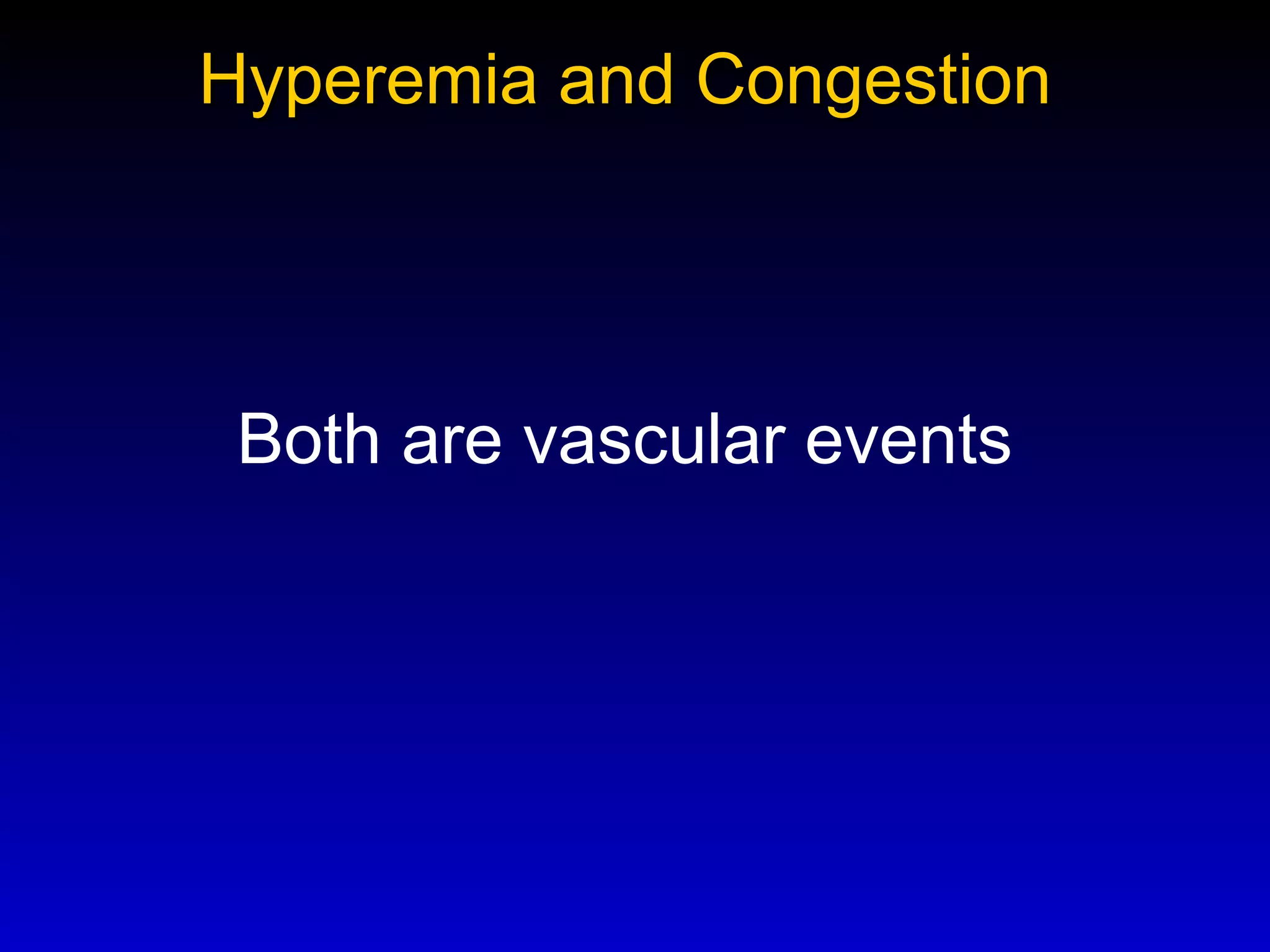 Hyperemia and Congestion

Both are vascular events